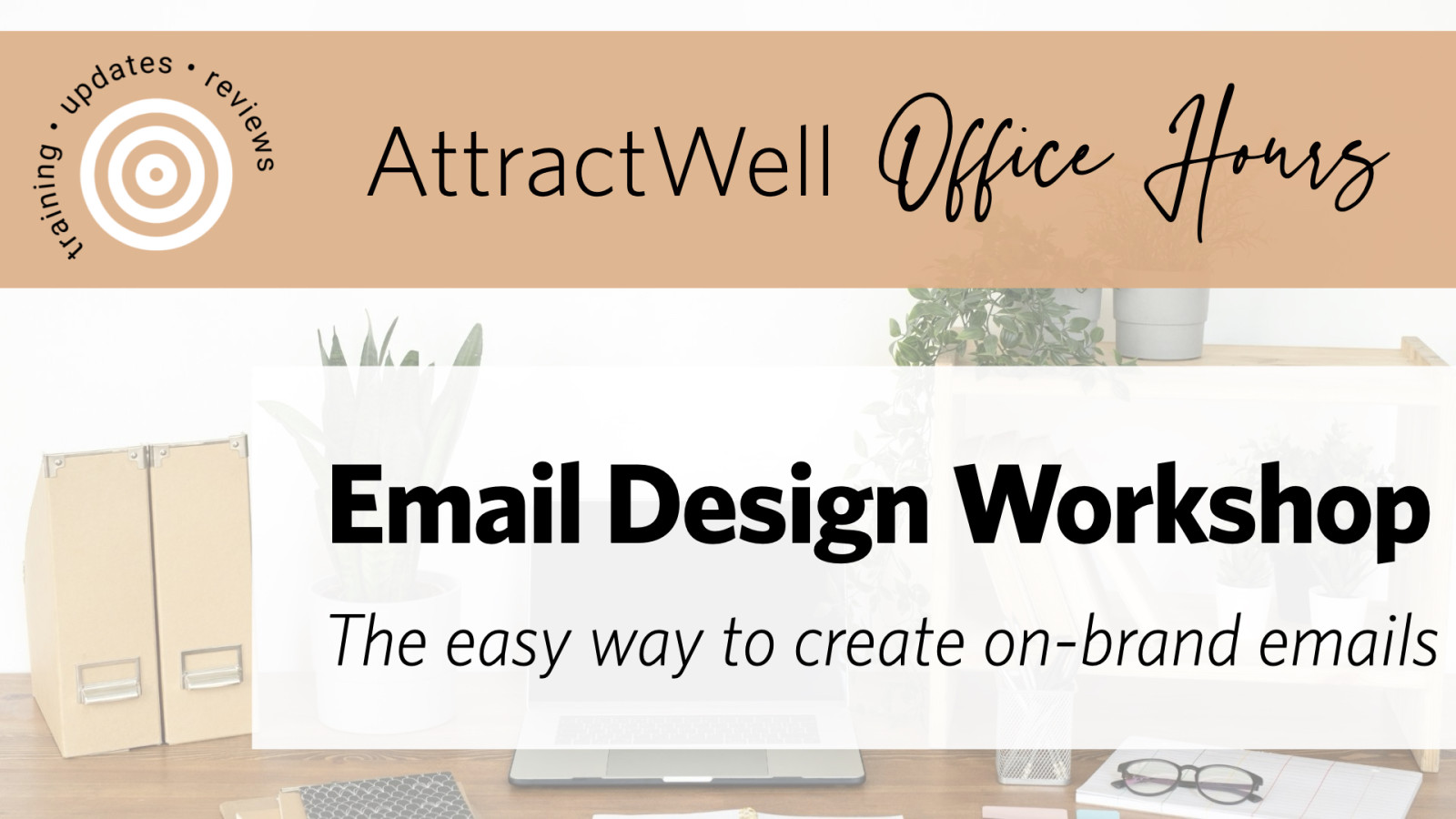 training • updates • reviews

AttractWell Office Hours

Email Design Workshop

The easy way to create on-brand emails